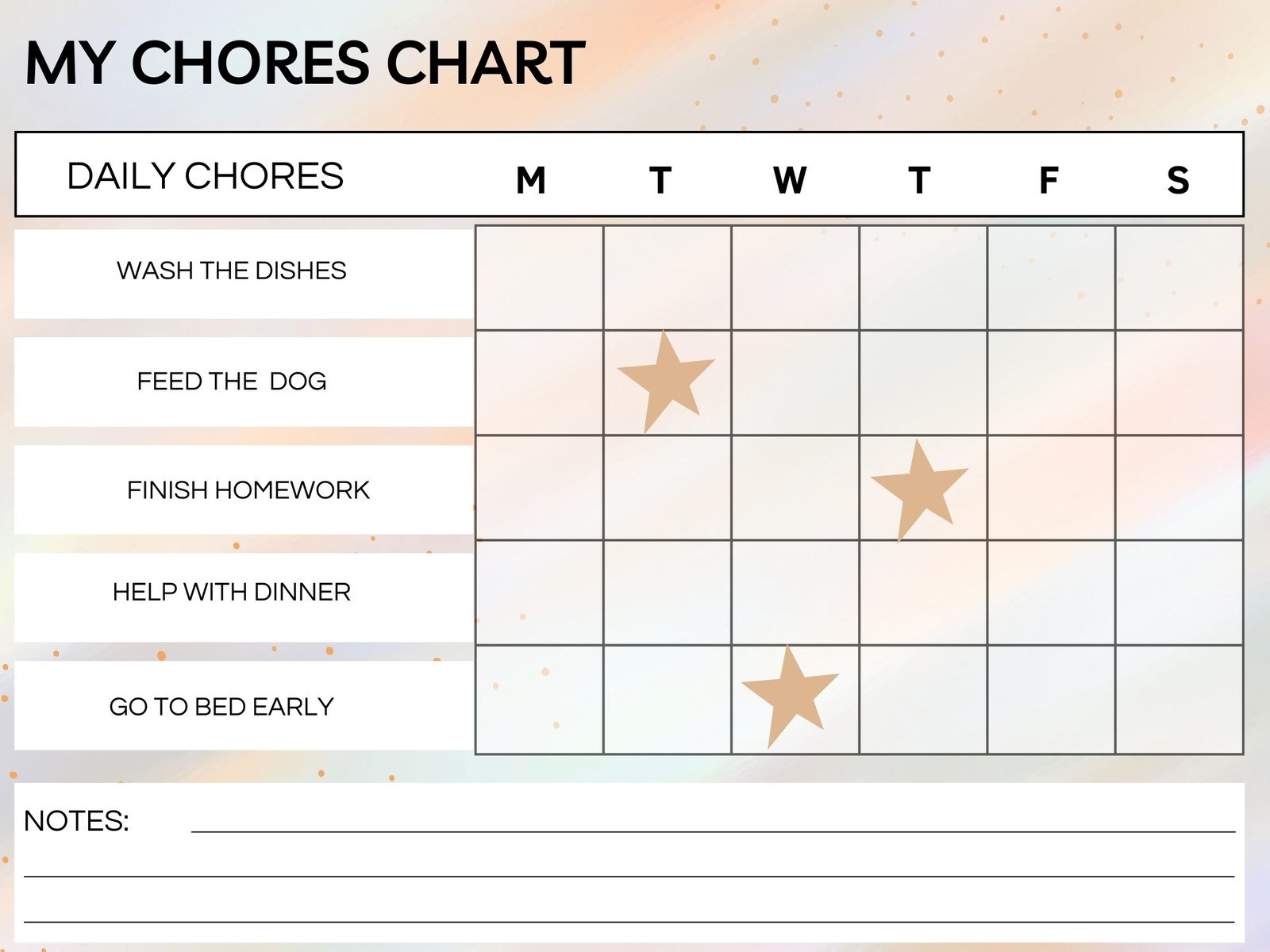 MY CHORES CHART

| DAILY CHORES | M | T | W | T | F | S |
|---|---|---|---|---|---|---|
| WASH THE DISHES | | | | | | |
| FEED THE  DOG | | | | | | |
| FINISH HOMEWORK | | | | | | |
| HELP WITH DINNER | | | | | | |
| GO TO BED EARLY | | | | | | |

NOTES: